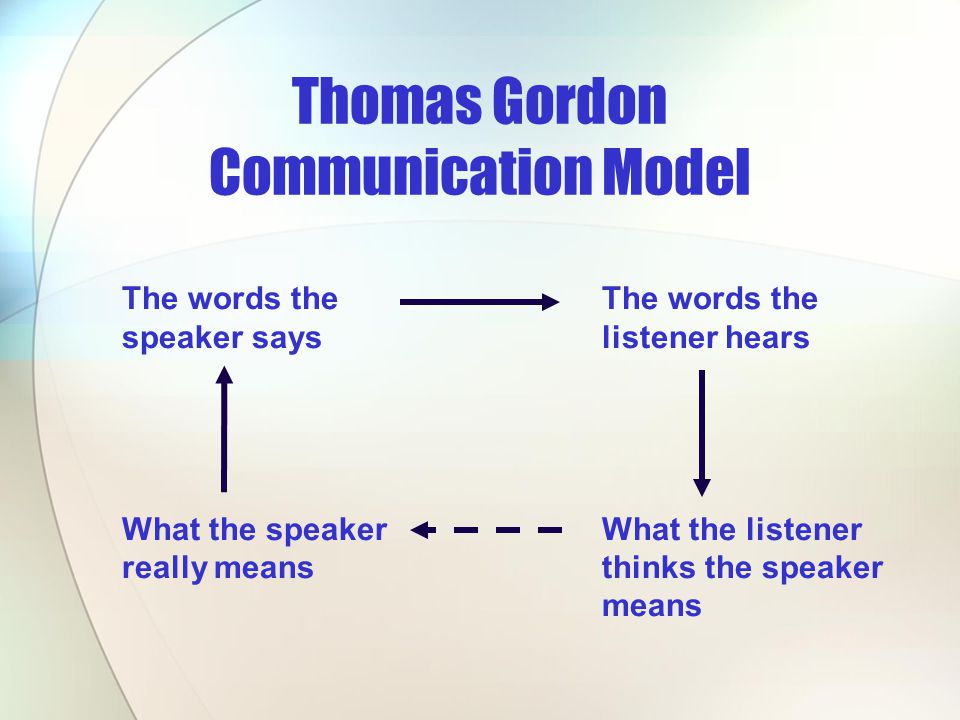 Thomas Gordon Communication Model

The words the speaker says

The words the listener hears

What the speaker really means

What the listener thinks the speaker means